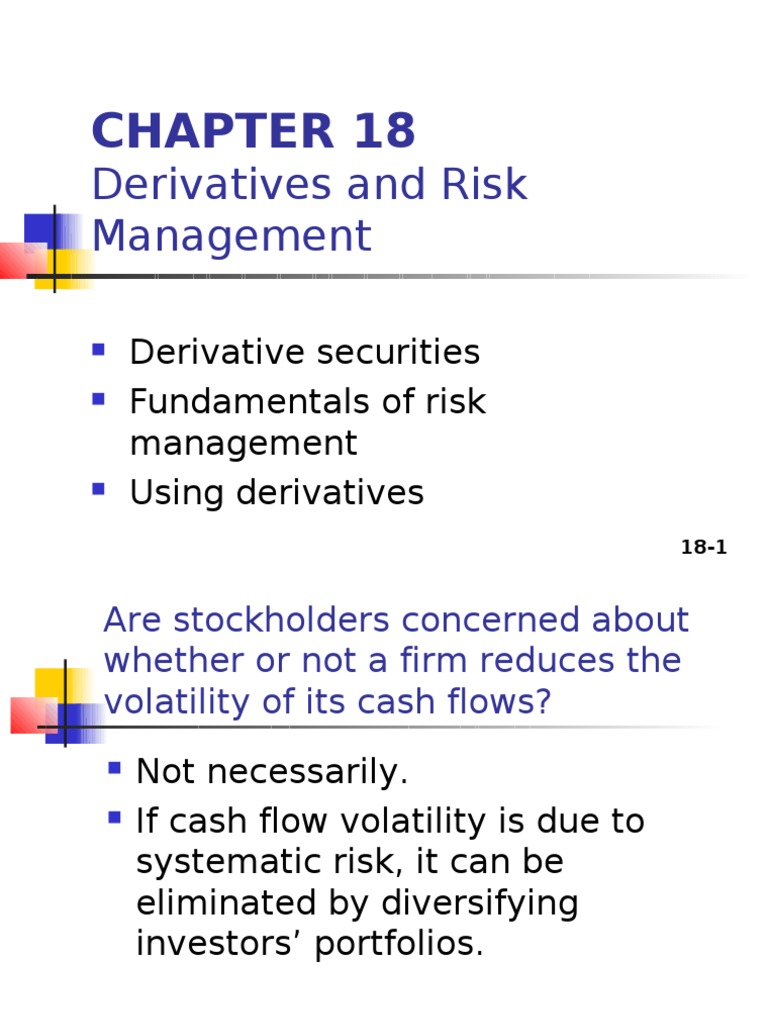 CHAPTER 18
Derivatives and Risk Management

- Derivative securities
- Fundamentals of risk management
- Using derivatives

18-1

Are stockholders concerned about whether or not a firm reduces the volatility of its cash flows?

- Not necessarily.
- If cash flow volatility is due to systematic risk, it can be eliminated by diversifying investors’ portfolios.